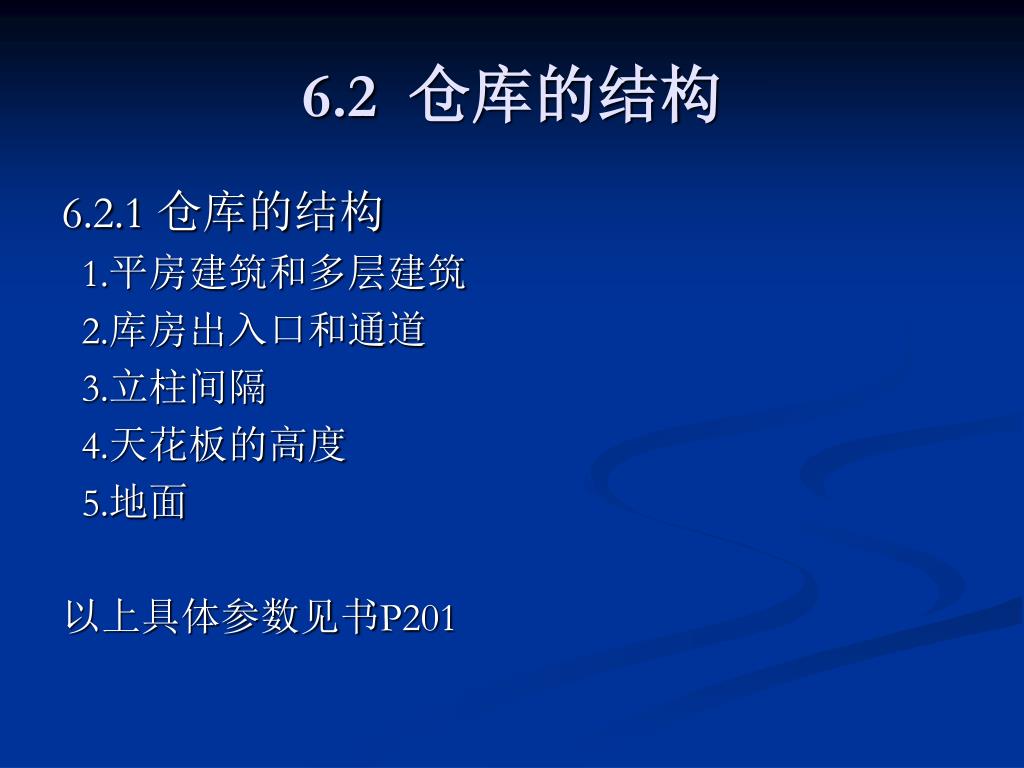 6.2 仓库的结构

6.2.1 仓库的结构

1.平房建筑和多层建筑

2.库房出入口和通道

3.立柱间隔

4.天花板的高度

5.地面

以上具体参数见书P201